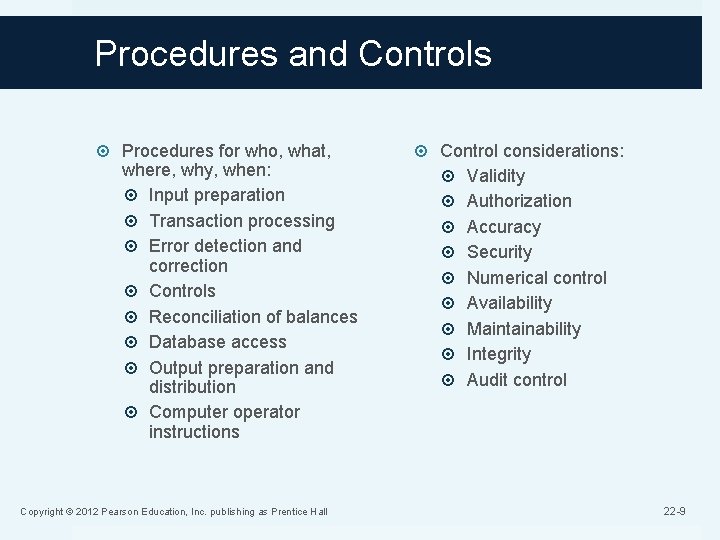 Procedures and Controls

Procedures for who, what, where, why, when:
Input preparation
Transaction processing
Error detection and correction
Controls
Reconciliation of balances
Database access
Output preparation and distribution
Computer operator instructions

Control considerations:
Validity
Authorization
Accuracy
Security
Numerical control
Availability
Maintainability
Integrity
Audit control

Copyright © 2012 Pearson Education, Inc. publishing as Prentice Hall

22-9